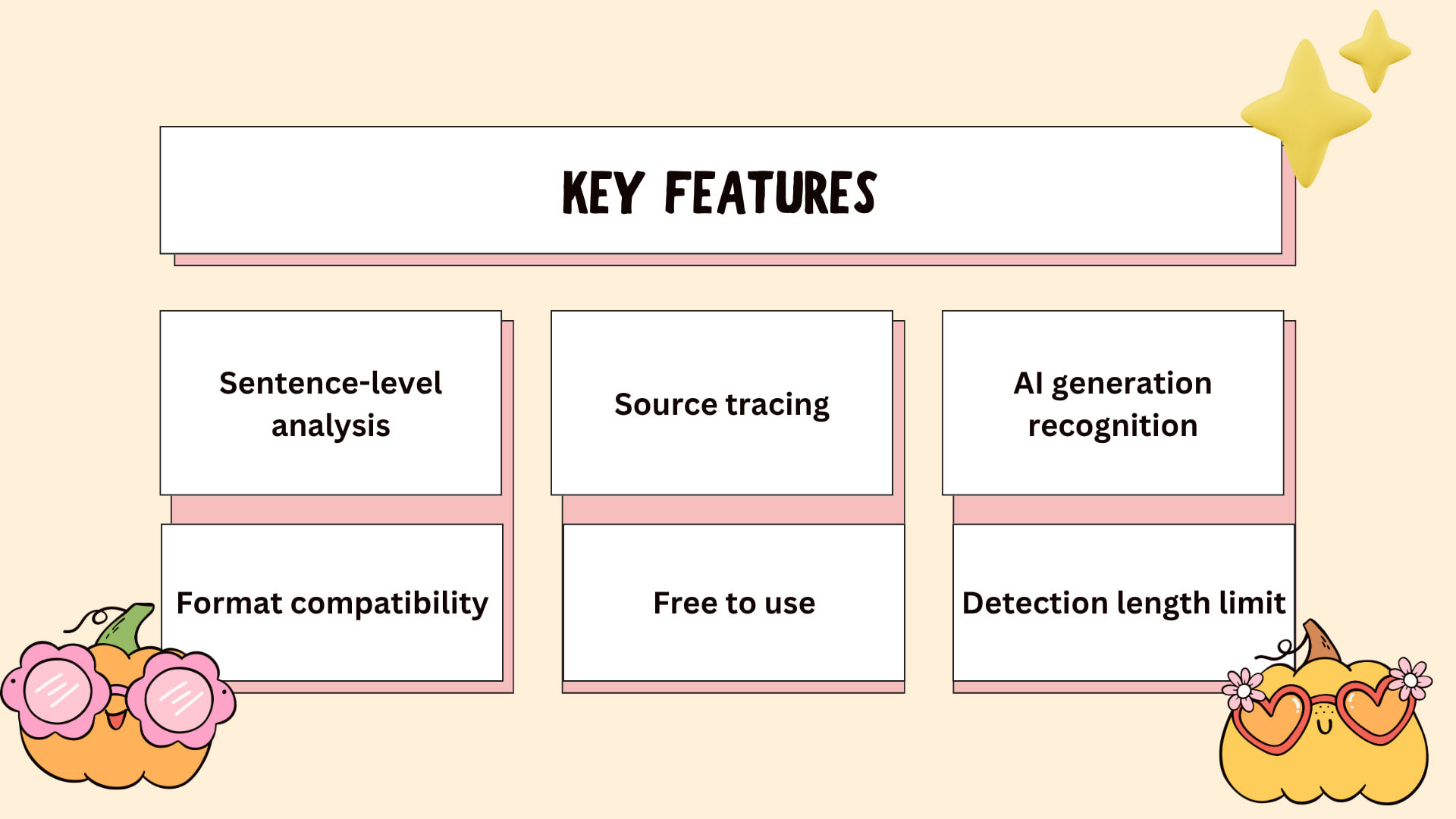 KEY FEATURES

Sentence-level analysis

Source tracing

AI generation recognition

Format compatibility

Free to use

Detection length limit